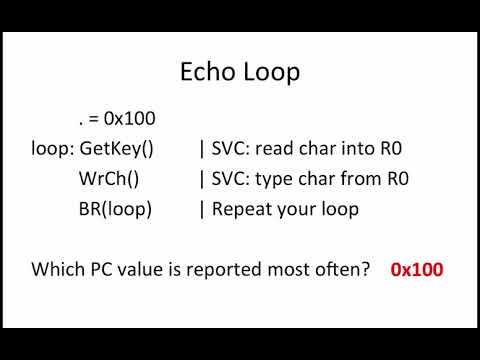 Echo Loop

. = 0x100
loop: GetKey() | SVC: read char into R0
WrCh() | SVC: type char from R0
BR(loop) | Repeat your loop

Which PC value is reported most often? 0x100